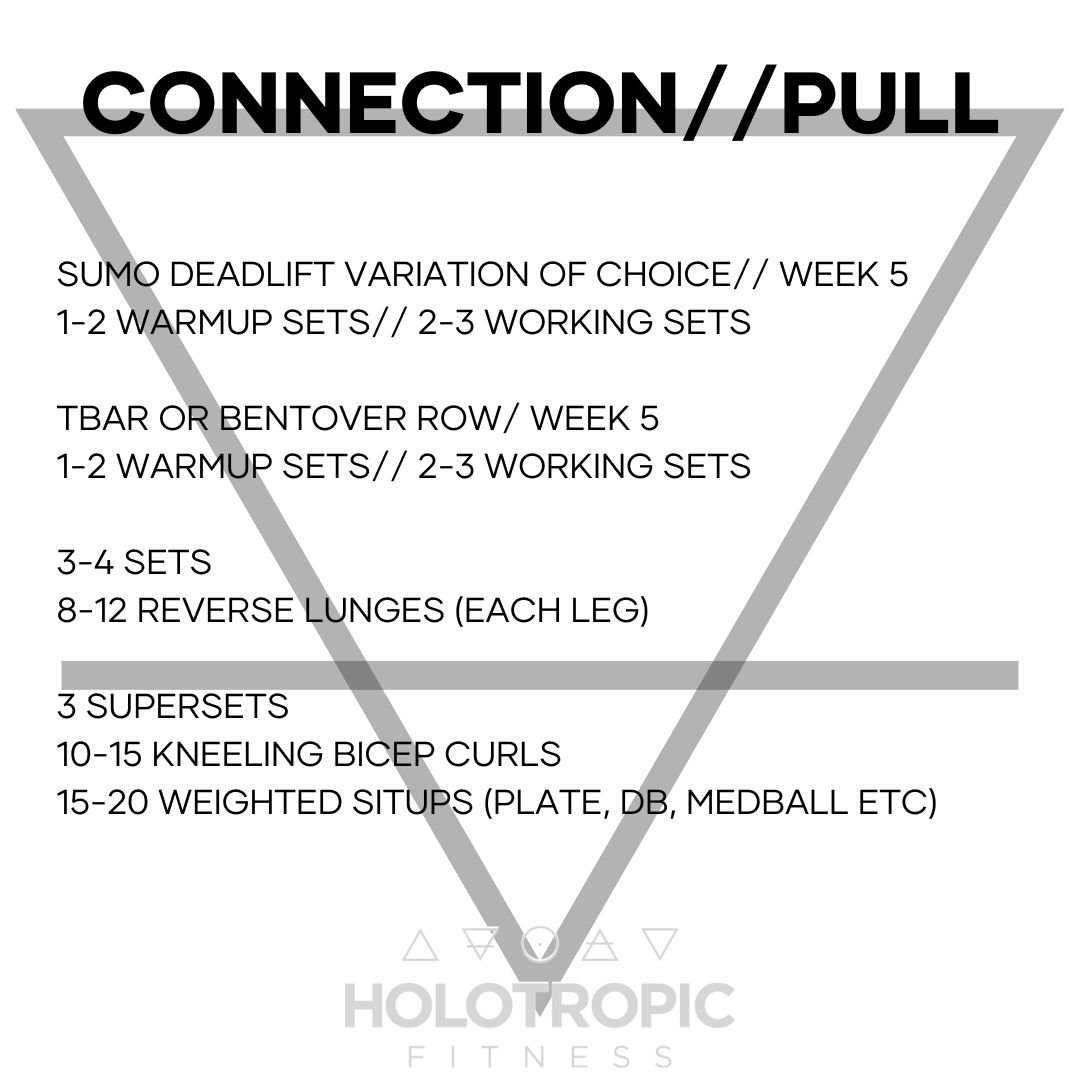 CONNECTION//PULL

SUMO DEADLIFT VARIATION OF CHOICE// WEEK 5
1-2 WARMUP SETS// 2-3 WORKING SETS

TBAR OR BENTOVER ROW/ WEEK 5
1-2 WARMUP SETS// 2-3 WORKING SETS

3-4 SETS
8-12 REVERSE LUNGES (EACH LEG)

3 SUPERSETS
10-15 KNEELING BICEP CURLS
15-20 WEIGHTED SITUPS (PLATE, DB, MEDBALL ETC)

HOLOTROPIC
FITNESS